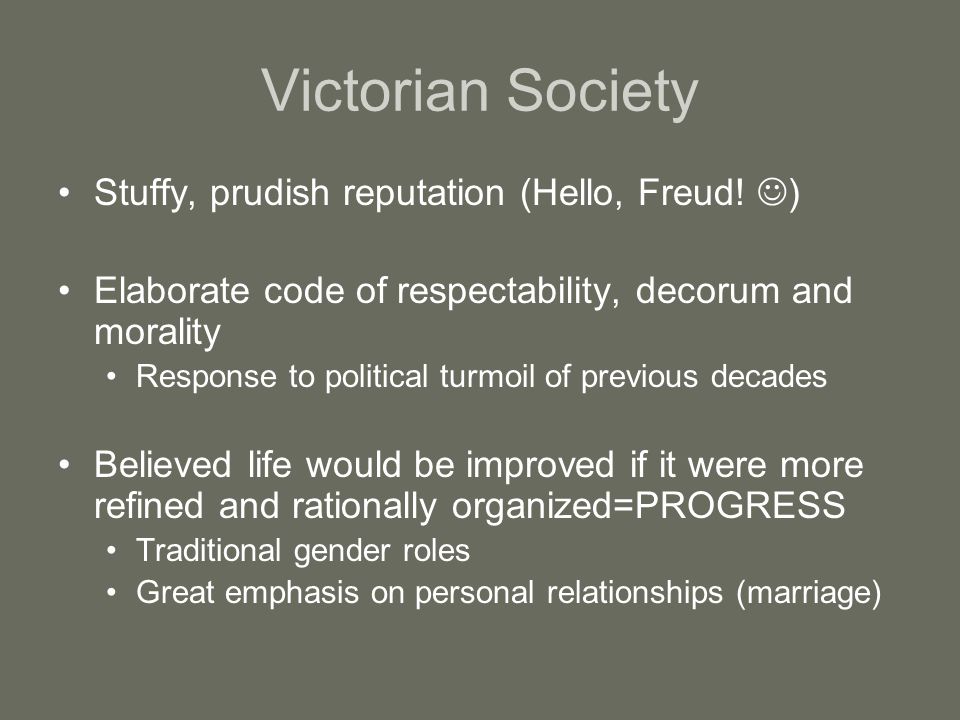 Victorian Society

• Stuffy, prudish reputation (Hello, Freud! ☺)

• Elaborate code of respectability, decorum and morality
  • Response to political turmoil of previous decades

• Believed life would be improved if it were more refined and rationally organized=PROGRESS
  • Traditional gender roles
  • Great emphasis on personal relationships (marriage)